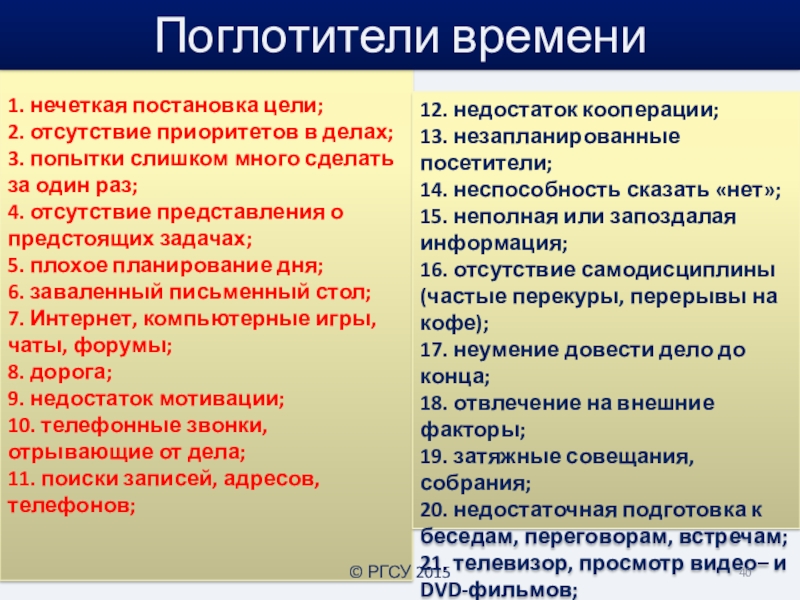 Поглотители времени

1. нечеткая постановка цели;
2. отсутствие приоритетов в делах;
3. попытки слишком много сделать за один раз;
4. отсутствие представления о предстоящих задачах;
5. плохое планирование дня;
6. заваленный письменный стол;
7. Интернет, компьютерные игры, чаты, форумы;
8. дорога;
9. недостаток мотивации;
10. телефонные звонки, отрывающие от дела;
11. поиски записей, адресов, телефонов;

12. недостаток кооперации;
13. незапланированные посетители;
14. неспособность сказать «нет»;
15. неполная или запоздалая информация;
16. отсутствие самодисциплины (частые перекуры, перерывы на кофе);
17. неумение довести дело до конца;
18. отвлечение на внешние факторы;
19. затяжные совещания, собрания;
20. недостаточная подготовка к беседам, переговорам, встречам;
21. телевизор, просмотр видео– и DVD-фильмов;

© РГСУ 2015

40